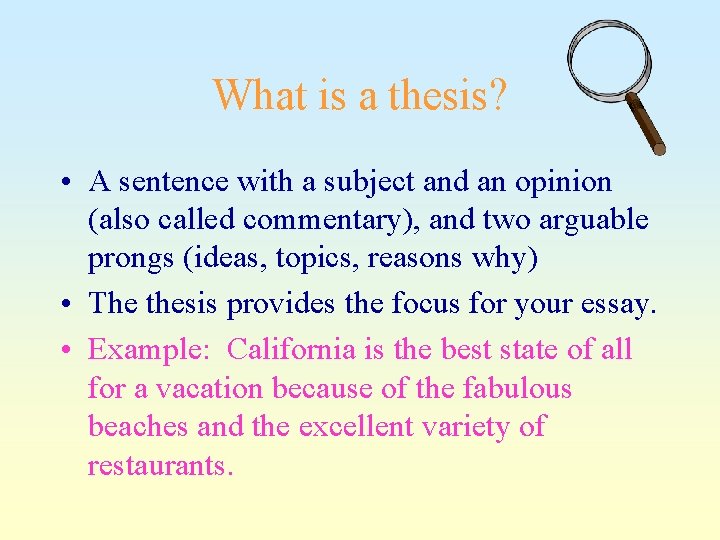 What is a thesis?

• A sentence with a subject and an opinion (also called commentary), and two arguable prongs (ideas, topics, reasons why)

• The thesis provides the focus for your essay.

• Example: California is the best state of all for a vacation because of the fabulous beaches and the excellent variety of restaurants.